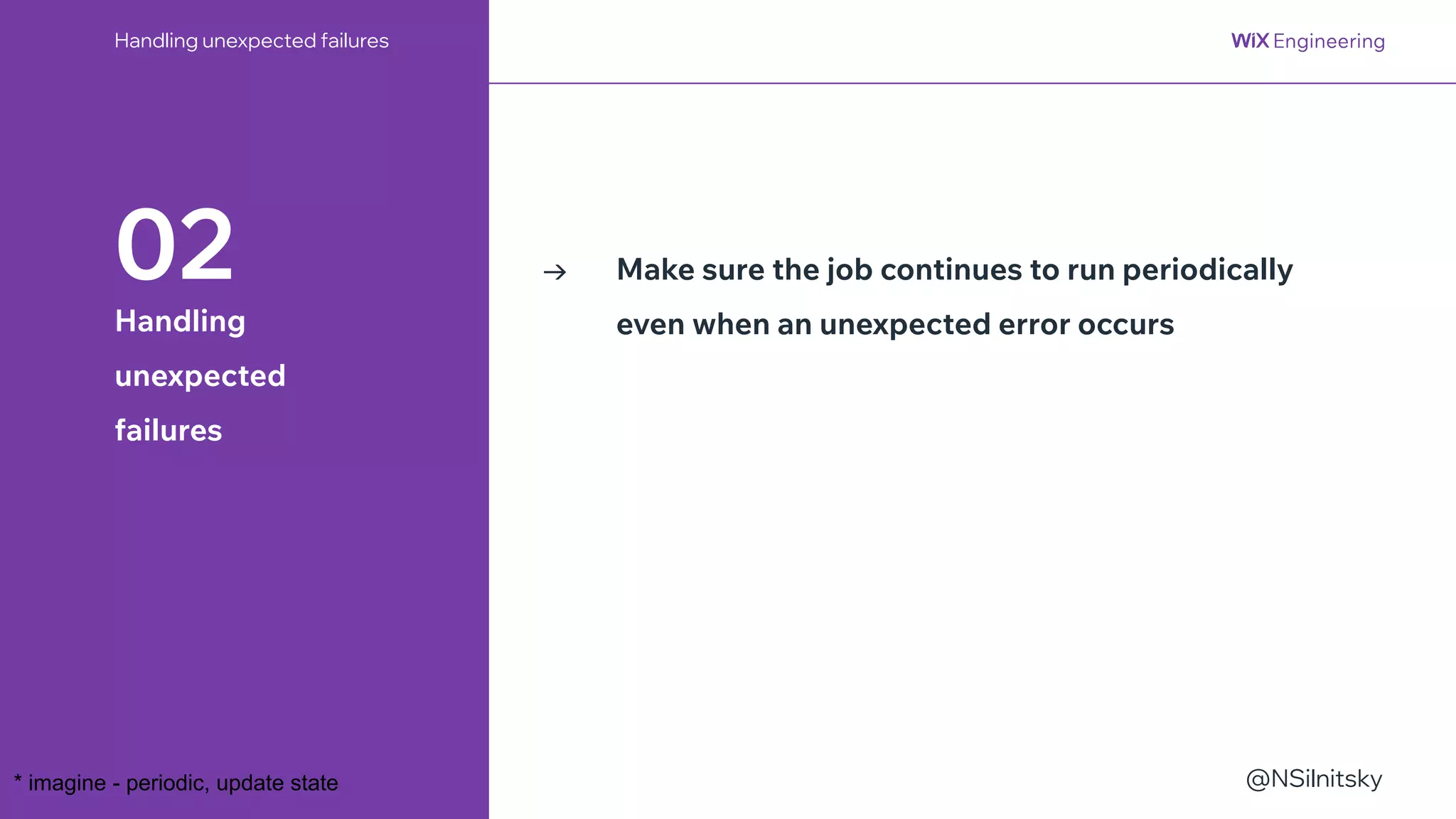 Handling unexpected failures

WiX Engineering

02
Handling unexpected failures

→ Make sure the job continues to run periodically even when an unexpected error occurs

* imagine - periodic, update state

@NSilnitsky